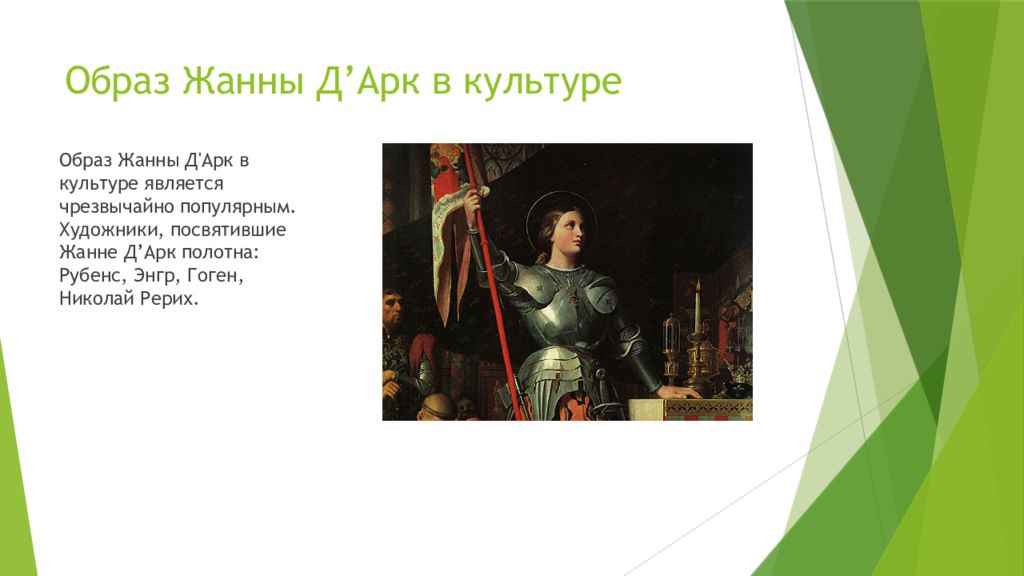 Образ Жанны Д’Арк в культуре

Образ Жанны Д'Арк в культуре является чрезвычайно популярным. Художники, посвятившие Жанне Д’Арк полотна: Рубенс, Энгр, Гоген, Николай Рерих.